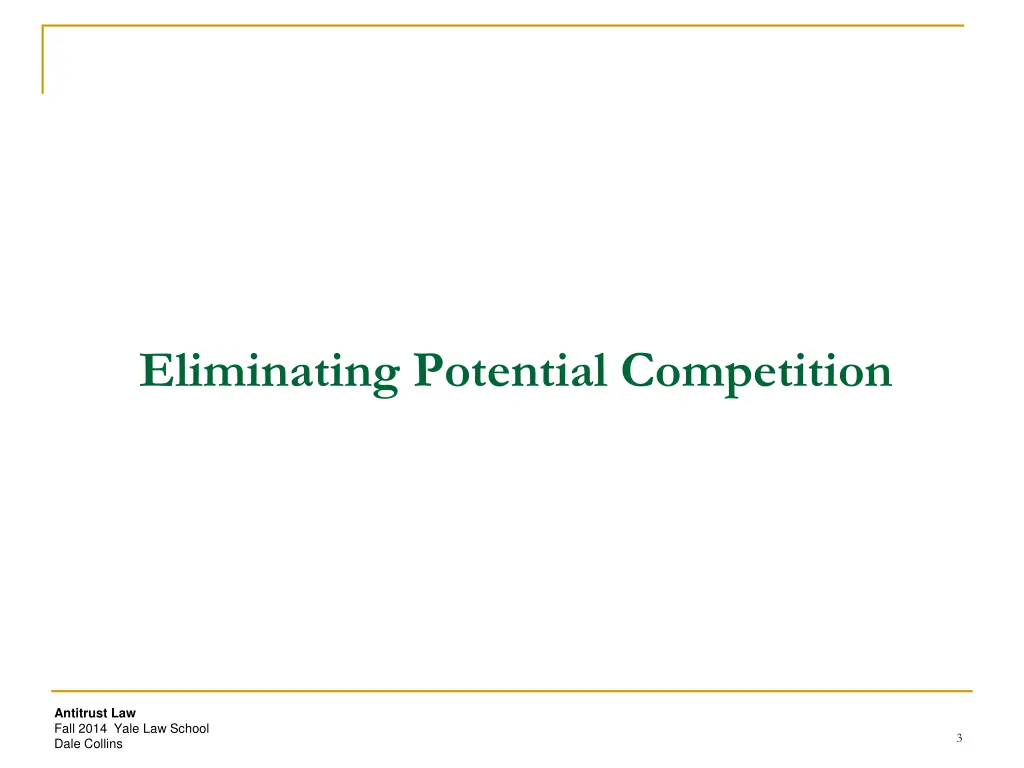 Eliminating Potential Competition

Antitrust Law
Fall 2014 Yale Law School
Dale Collins

3